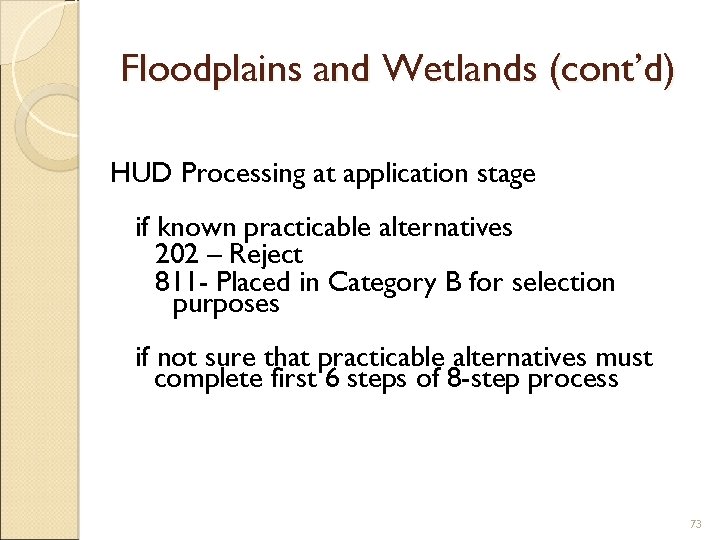 Floodplains and Wetlands (cont'd)

HUD Processing at application stage

if known practicable alternatives
202 – Reject
811- Placed in Category B for selection purposes

if not sure that practicable alternatives must complete first 6 steps of 8-step process

73